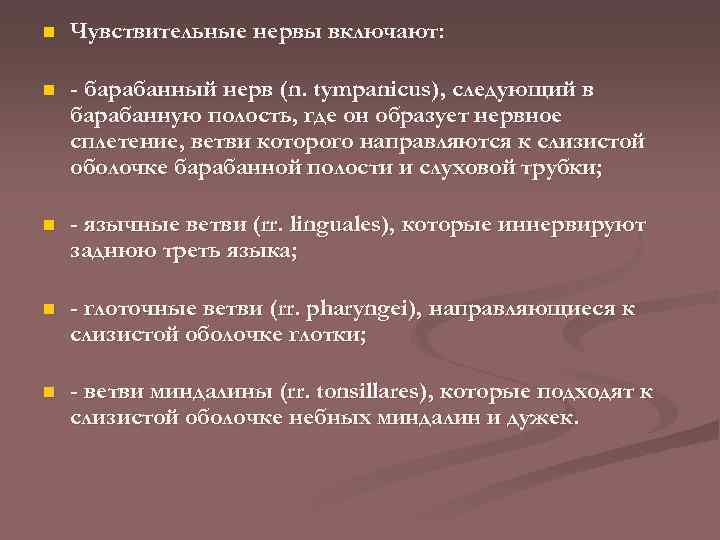 Чувствительные нервы включают:

- барабанный нерв (n. tympanicus), следующий в барабанную полость, где он образует нервное сплетение, ветви которого направляются к слизистой оболочке барабанной полости и слуховой трубки;

- язычные ветви (rr. linguales), которые иннервируют заднюю треть языка;

- глоточные ветви (rr. pharyngei), направляющиеся к слизистой оболочке глотки;

- ветви миндалины (rr. tonsillares), которые подходят к слизистой оболочке небных миндалин и дужек.